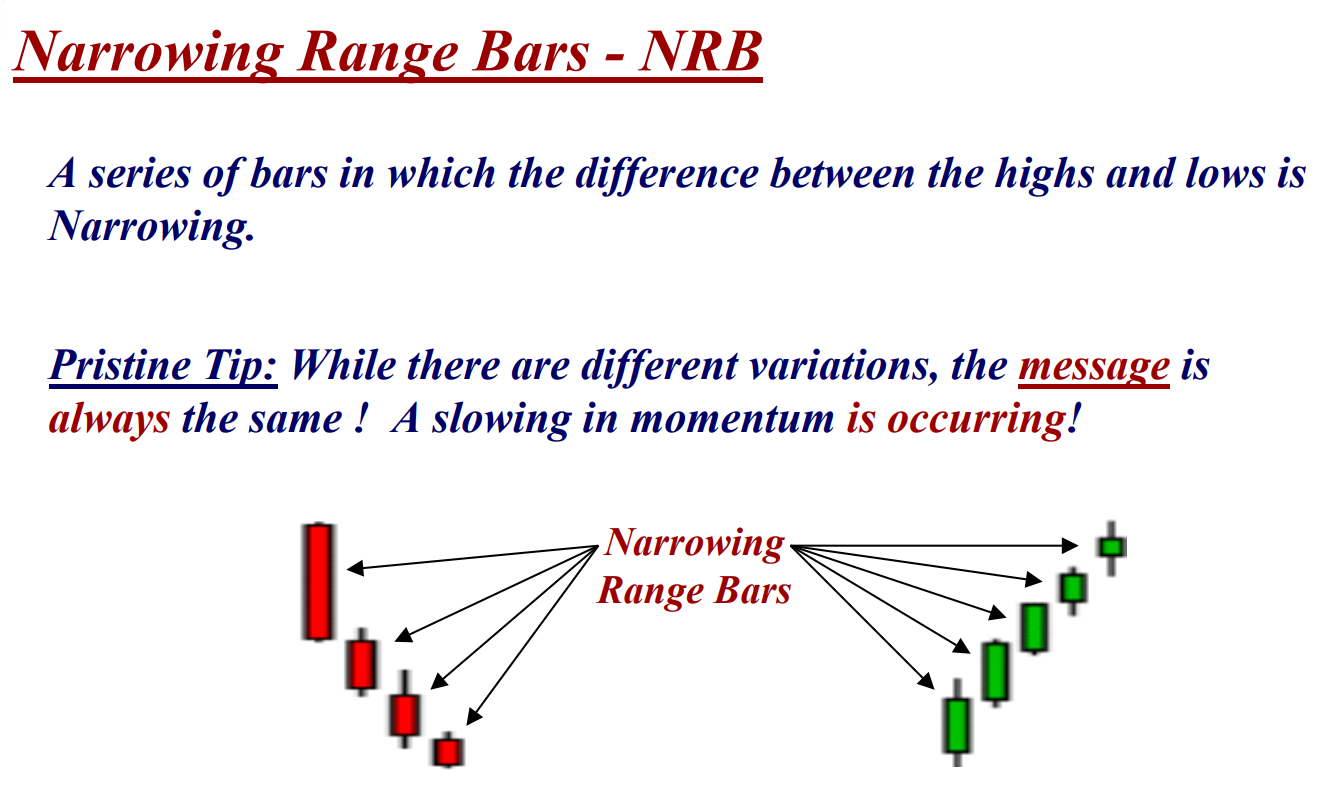 Narrowing Range Bars - NRB

A series of bars in which the difference between the highs and lows is Narrowing.

Pristine Tip: While there are different variations, the message is always the same ! A slowing in momentum is occurring!

Narrowing Range Bars